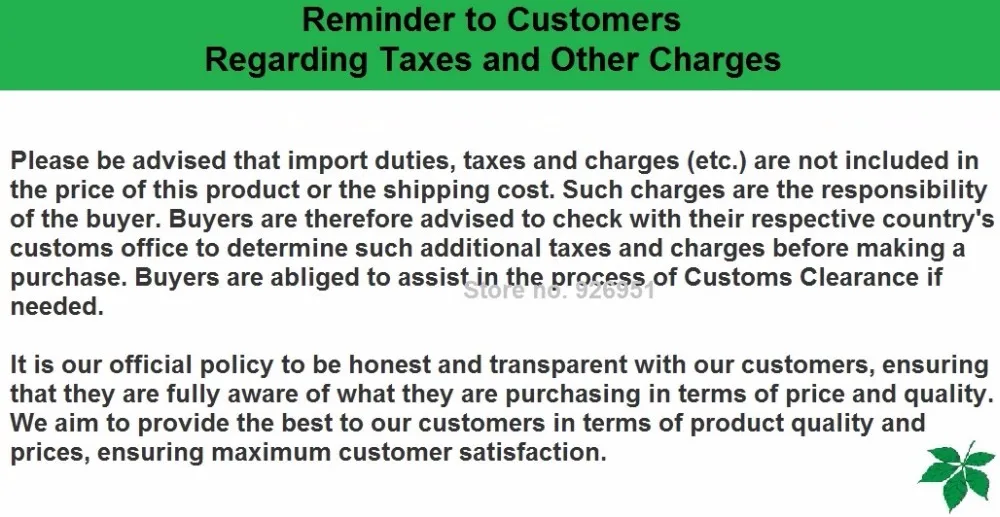 Reminder to Customers
Regarding Taxes and Other Charges

Please be advised that import duties, taxes and charges (etc.) are not included in the price of this product or the shipping cost. Such charges are the responsibility of the buyer. Buyers are therefore advised to check with their respective country's customs office to determine such additional taxes and charges before making a purchase. Buyers are abliged to assist in the process of Customs Clearance if needed.

Store no. 926951

It is our official policy to be honest and transparent with our customers, ensuring that they are fully aware of what they are purchasing in terms of price and quality. We aim to provide the best to our customers in terms of product quality and prices, ensuring maximum customer satisfaction.